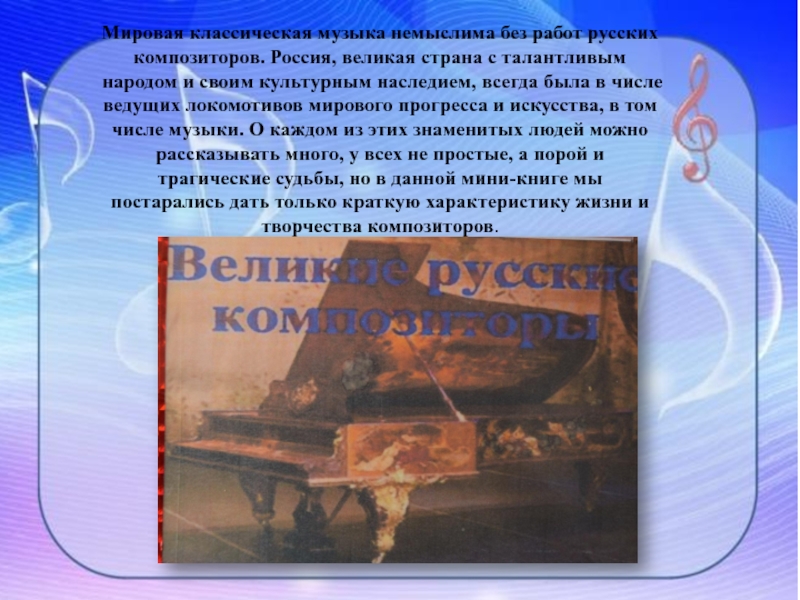 Мировая классическая музыка немыслима без работ русских композиторов. Россия, великая страна с талантливым народом и своим культурным наследием, всегда была в числе ведущих локомотивов мирового прогресса и искусства, в том числе музыки. О каждом из этих знаменитых людей можно рассказывать много, у всех не простые, а порой и трагические судьбы, но в данной мини-книге мы постарались дать только краткую характеристику жизни и творчества композиторов.

Великие русские композиторы